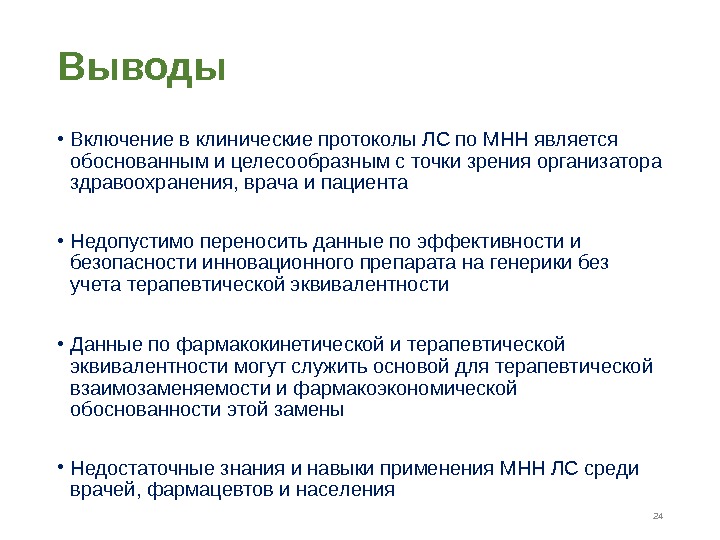 Выводы

• Включение в клинические протоколы ЛС по МНН является обоснованным и целесообразным с точки зрения организатора здравоохранения, врача и пациента

• Недопустимо переносить данные по эффективности и безопасности инновационного препарата на генерики без учета терапевтической эквивалентности

• Данные по фармакокинетической и терапевтической эквивалентности могут служить основой для терапевтической взаимозаменяемости и фармакоэкономической обоснованности этой замены

• Недостаточные знания и навыки применения МНН ЛС среди врачей, фармацевтов и населения

24